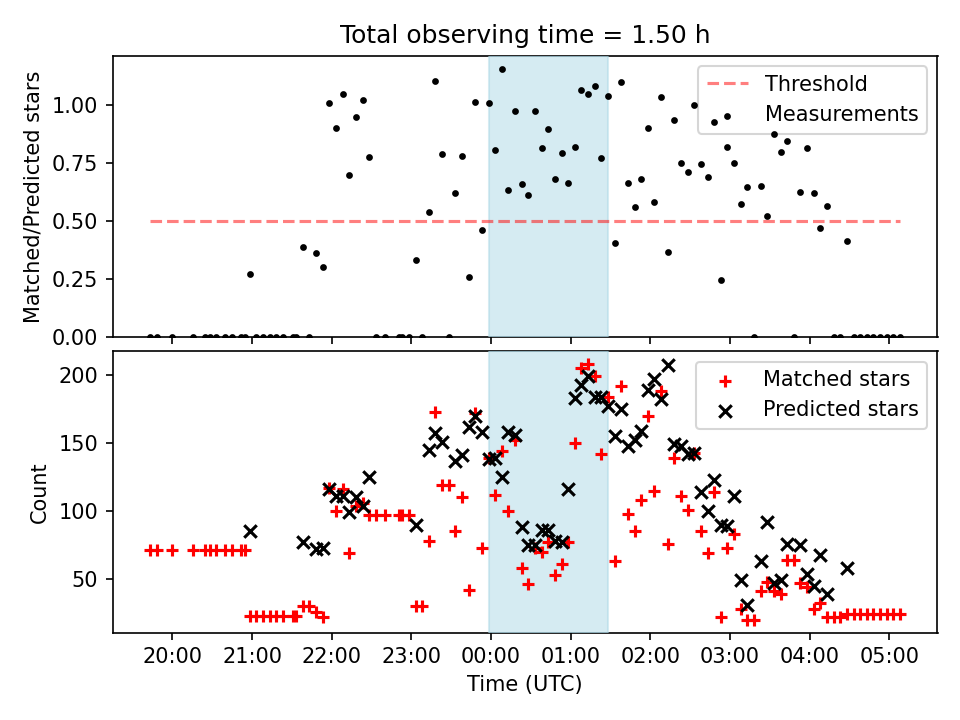 Total observing time = 1.50 h

Matched/Predicted stars

1.00
0.75
0.50
0.25
0.00

Threshold
Measurements

Count

200
150
100
50

Matched stars
Predicted stars

20:00 21:00 22:00 23:00 00:00 01:00 02:00 03:00 04:00 05:00

Time (UTC)